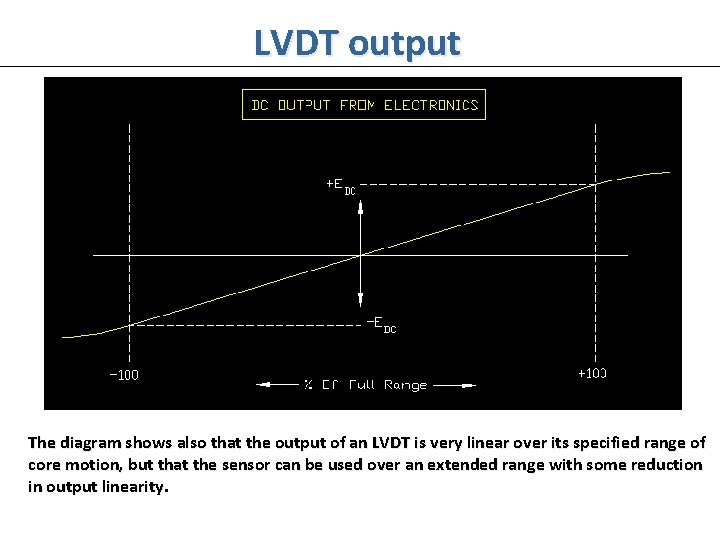 LVDT output

DC OUTPUT FROM ELECTRONICS

$+E_{DC}$

$-E_{DC}$

-100

+100

% Of Full Range

The diagram shows also that the output of an LVDT is very linear over its specified range of core motion, but that the sensor can be used over an extended range with some reduction in output linearity.